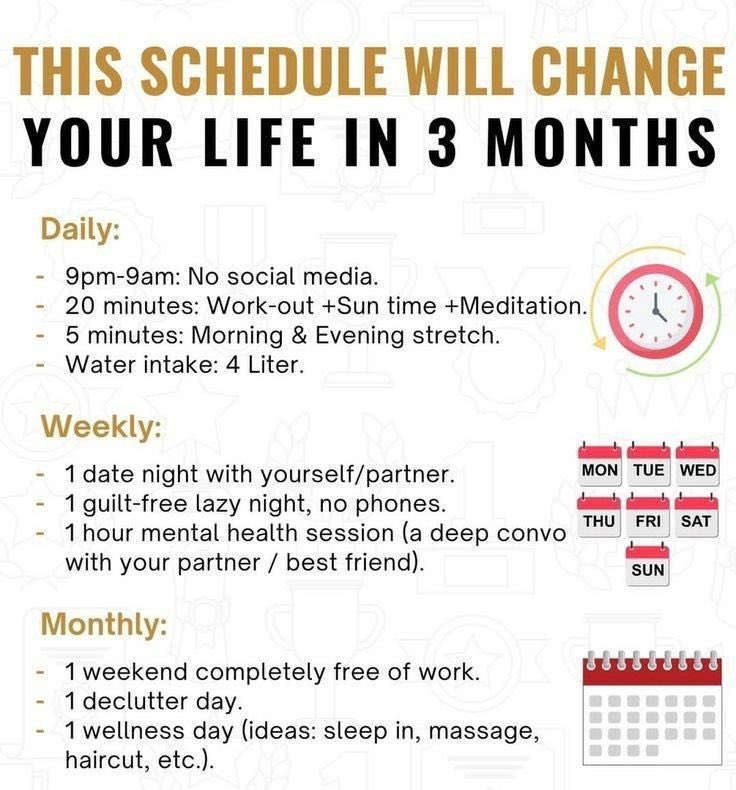 THIS SCHEDULE WILL CHANGE
YOUR LIFE IN 3 MONTHS

Daily:

- 9pm-9am: No social media.
- 20 minutes: Work-out +Sun time +Meditation.
- 5 minutes: Morning & Evening stretch.
- Water intake: 4 Liter.

Weekly:

- 1 date night with yourself/partner.
- 1 guilt-free lazy night, no phones.
- 1 hour mental health session (a deep convo with your partner / best friend).

MON TUE WED
THU FRI SAT
SUN

Monthly:

- 1 weekend completely free of work.
- 1 declutter day.
- 1 wellness day (ideas: sleep in, massage, haircut, etc.).